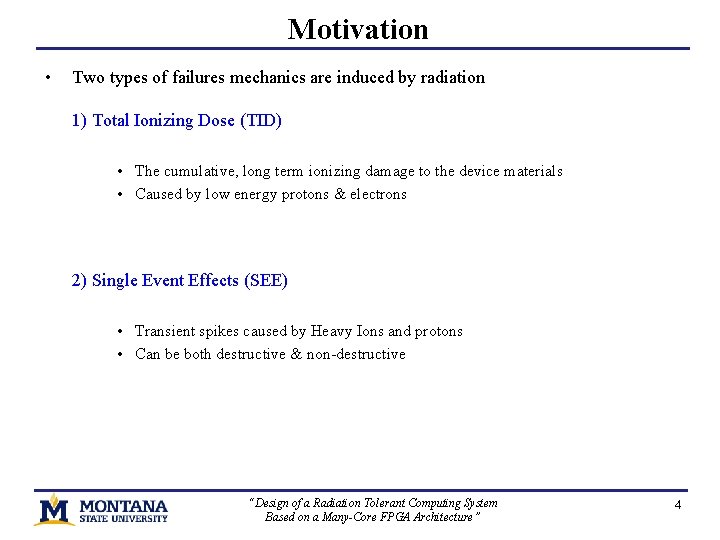 Motivation

• Two types of failures mechanics are induced by radiation

1) Total Ionizing Dose (TID)

• The cumulative, long term ionizing damage to the device materials
• Caused by low energy protons & electrons

2) Single Event Effects (SEE)

• Transient spikes caused by Heavy Ions and protons
• Can be both destructive & non-destructive

M MONTANA STATE UNIVERSITY

"Design of a Radiation Tolerant Computing System Based on a Many-Core FPGA Architecture"

4